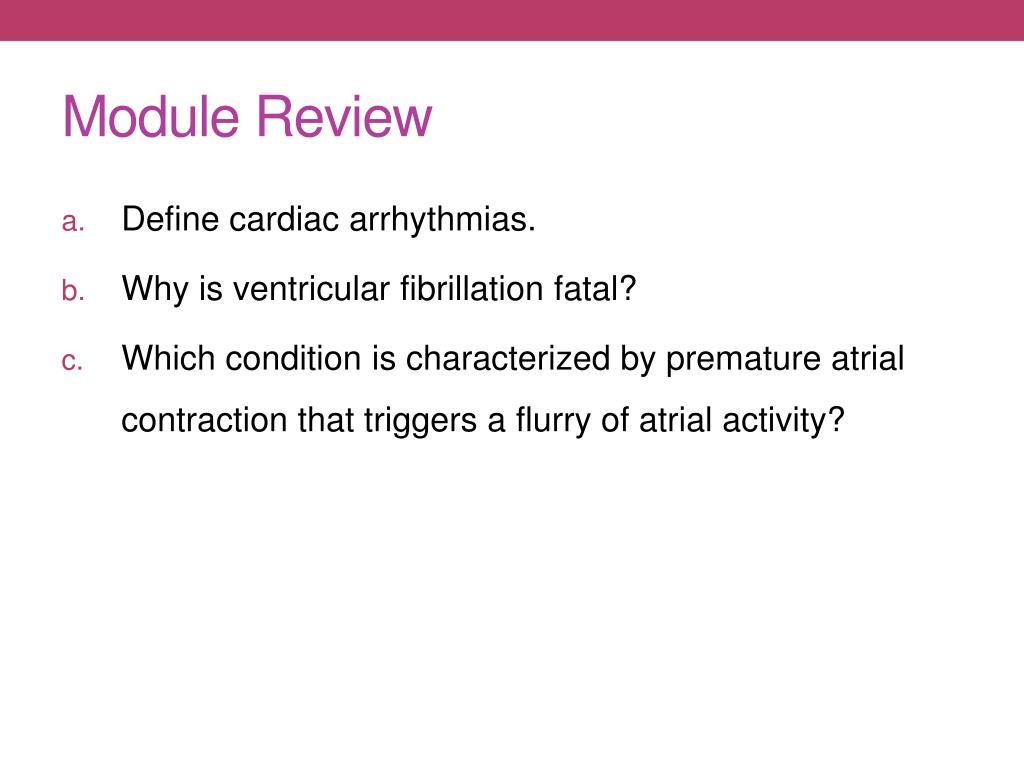 Module Review

a. Define cardiac arrhythmias.

b. Why is ventricular fibrillation fatal?

c. Which condition is characterized by premature atrial contraction that triggers a flurry of atrial activity?